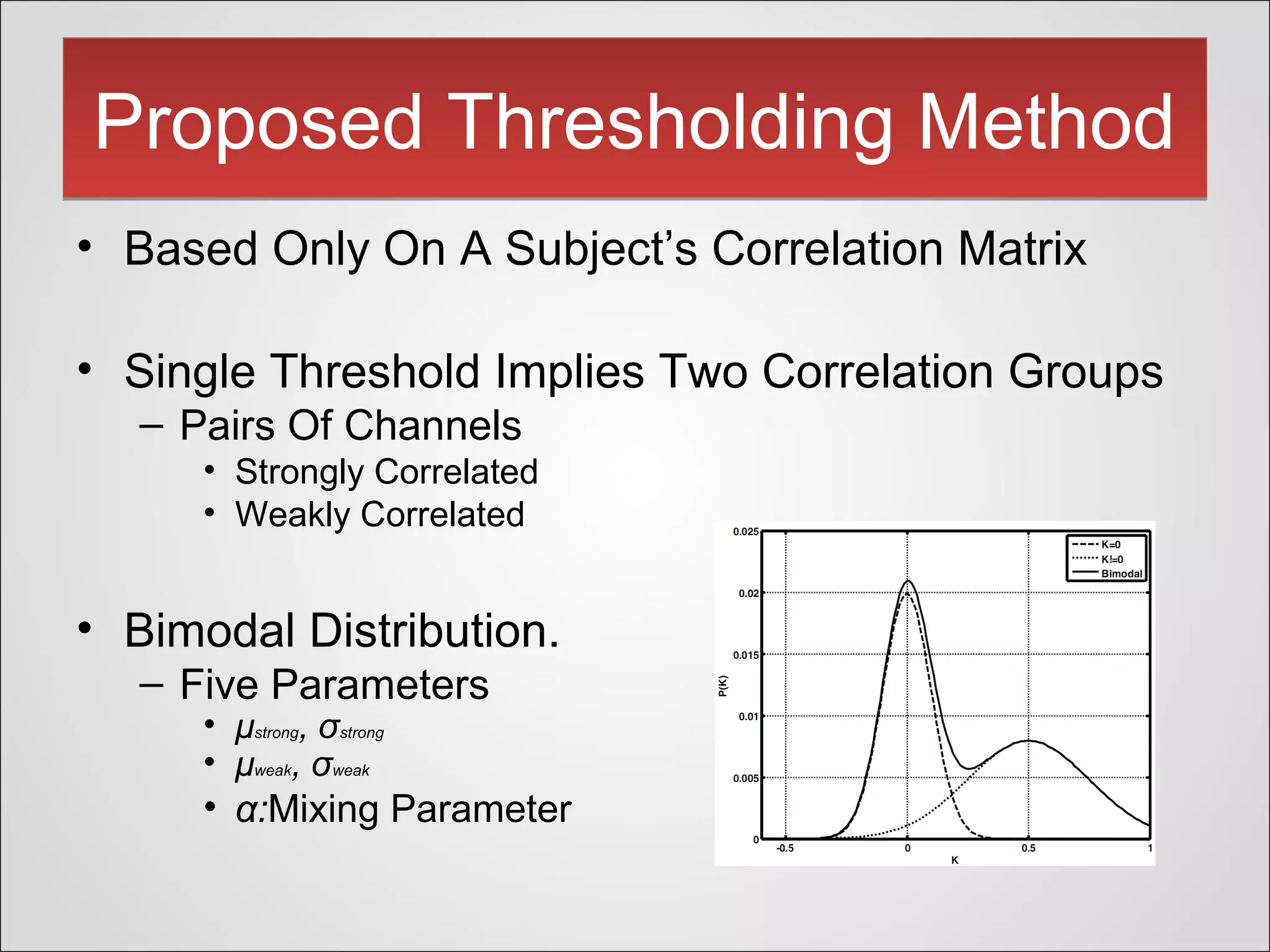 Proposed Thresholding Method

• Based Only On A Subject's Correlation Matrix

• Single Threshold Implies Two Correlation Groups
– Pairs Of Channels
• Strongly Correlated
• Weakly Correlated

• Bimodal Distribution.
– Five Parameters
• $\mu_{strong}$, $\sigma_{strong}$
• $\mu_{weak}$, $\sigma_{weak}$
• $\alpha$:Mixing Parameter

0.025
0.02
0.015
0.01
0.005
0
P(K)
-0.5
0
0.5
1
K
K=0
K!=0
Bimodal